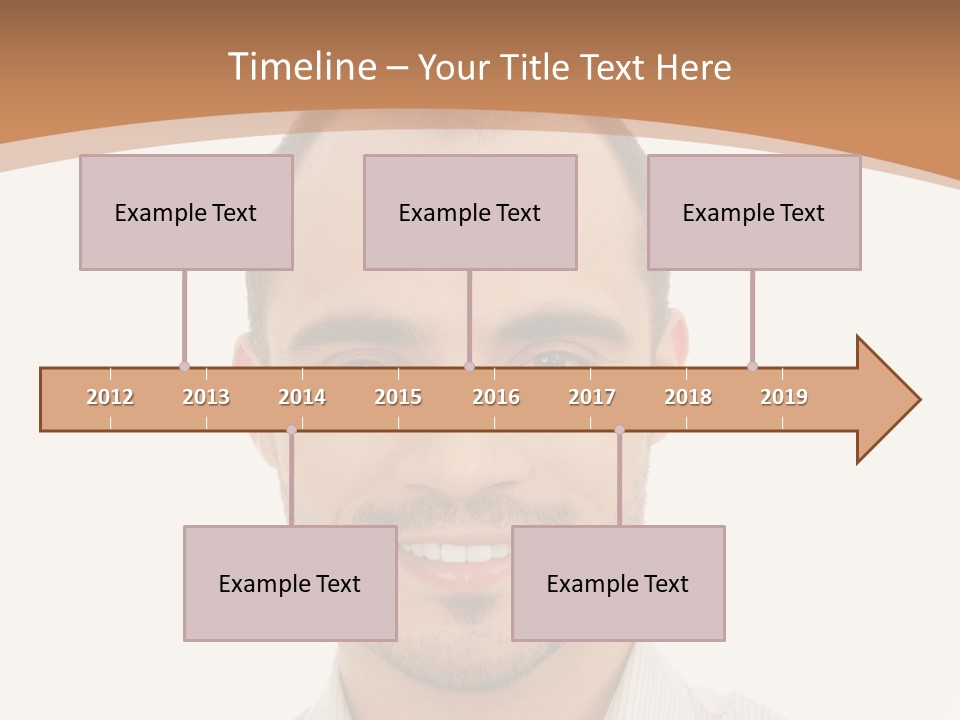 Timeline – Your Title Text Here

Example Text

Example Text

Example Text

2012 2013 2014 2015 2016 2017 2018 2019

Example Text

Example Text